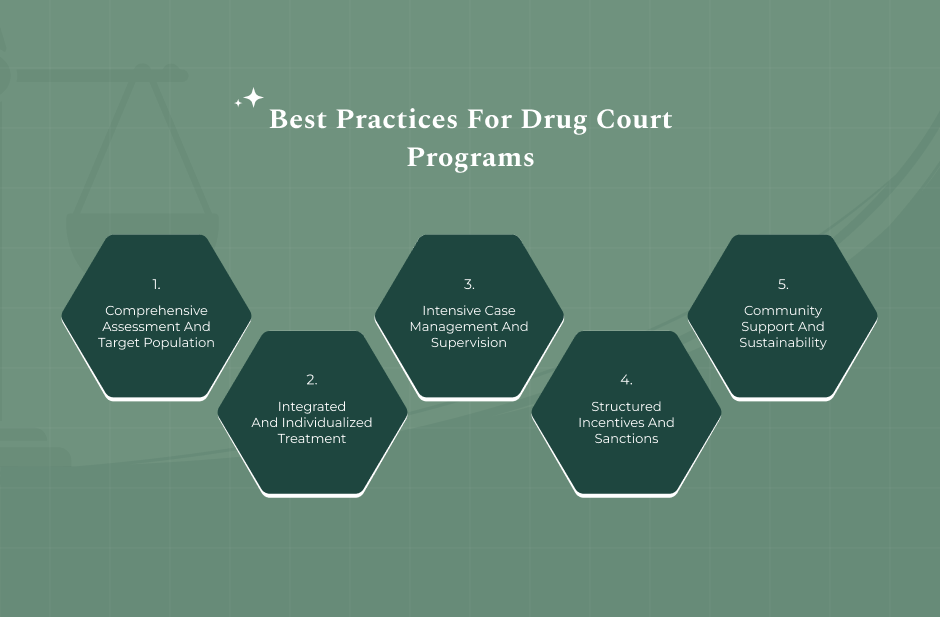 Best Practices For Drug Court Programs

1.
Comprehensive Assessment And Target Population

2.
Integrated And Individualized Treatment

3.
Intensive Case Management And Supervision

4.
Structured Incentives And Sanctions

5.
Community Support And Sustainability